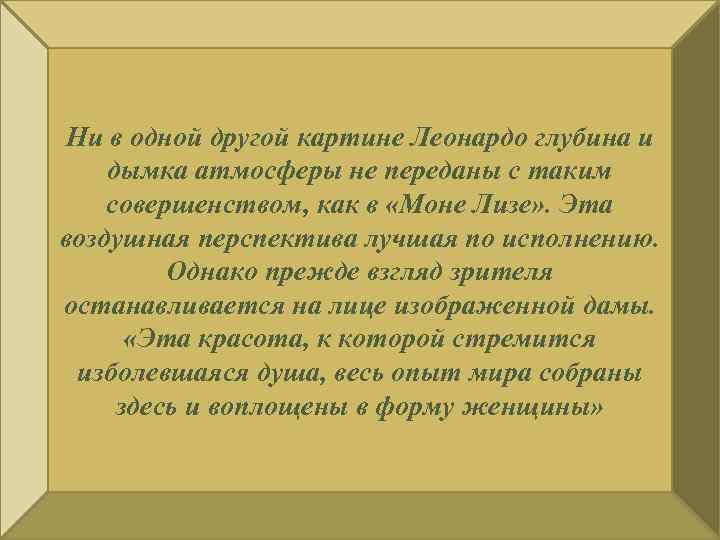 Ни в одной другой картине Леонардо глубина и дымка атмосферы не переданы с таким совершенством, как в «Моне Лизе». Эта воздушная перспектива лучшая по исполнению. Однако прежде взгляд зрителя останавливается на лице изображенной дамы. «Эта красота, к которой стремится изболевшаяся душа, весь опыт мира собраны здесь и воплощены в форму женщины»